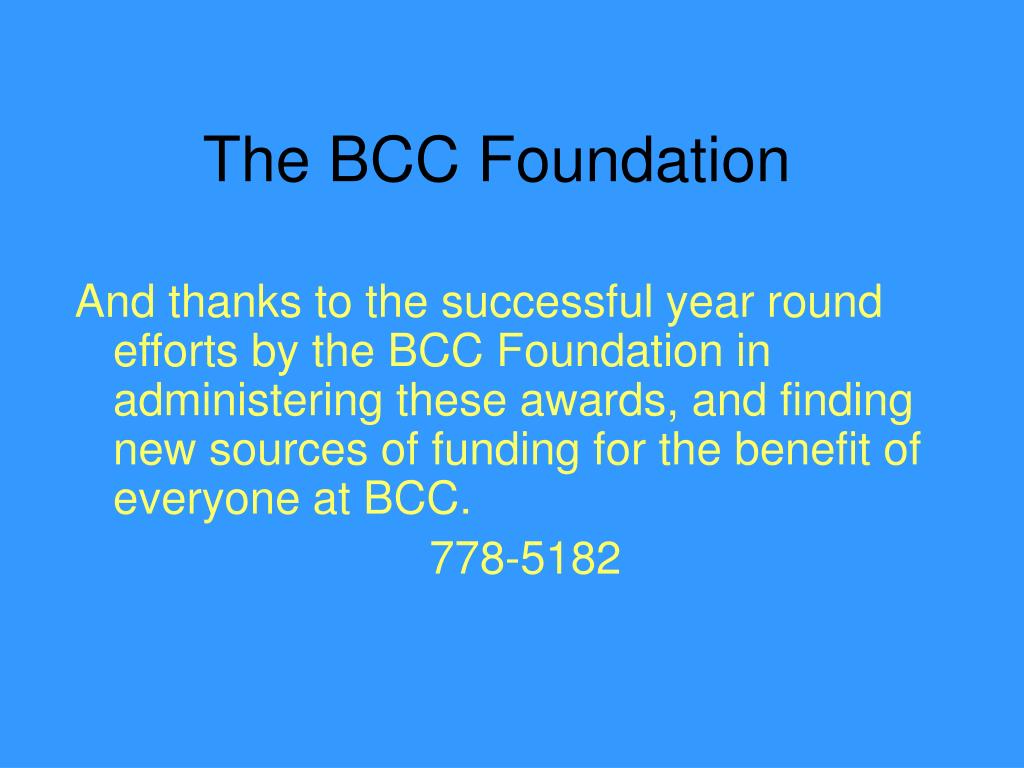 The BCC Foundation

And thanks to the successful year round efforts by the BCC Foundation in administering these awards, and finding new sources of funding for the benefit of everyone at BCC.

778-5182